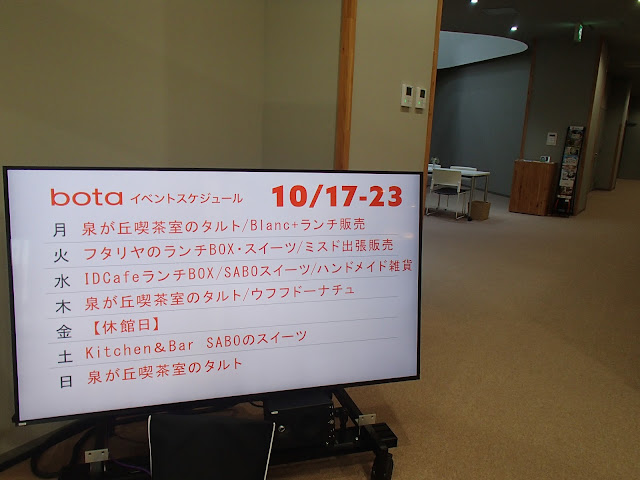 bota イベントスケジュール 10/17-23

月 泉が丘喫茶室のタルト/Blanc+ランチ販売
火 フタリヤのランチBOX・スイーツ/ミスド出張販売
水 IDCafeランチBOX/SABOスイーツ/ハンドメイド雑貨
木 泉が丘喫茶室のタルト/ウフフドーナチュ
金 【休館日】
土 Kitchen&Bar SABOのスイーツ
日 泉が丘喫茶室のタルト